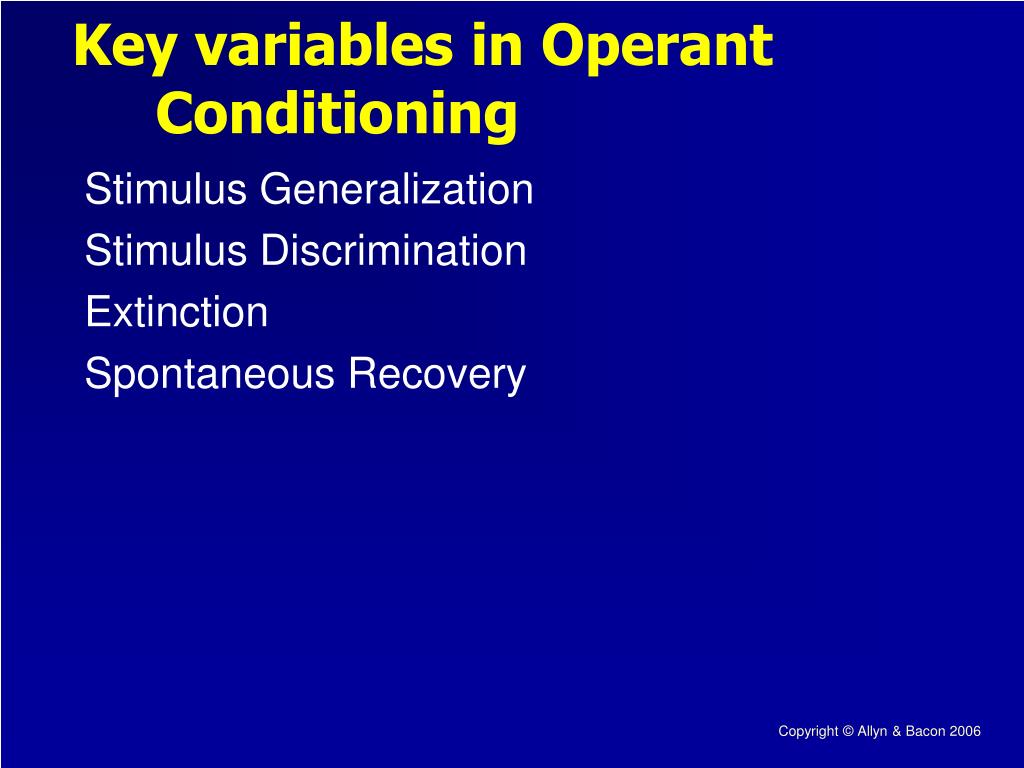 Key variables in Operant Conditioning

Stimulus Generalization

Stimulus Discrimination

Extinction

Spontaneous Recovery

Copyright © Allyn & Bacon 2006